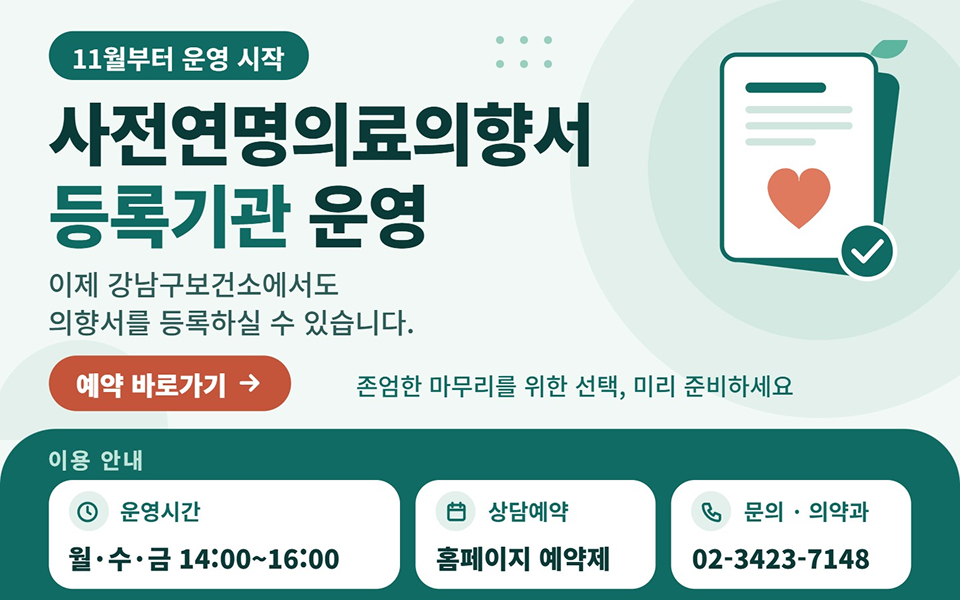 11월부터 운영 시작

사전연명의료의향서
등록기관 운영

이제 강남구보건소에서도
의향서를 등록하실 수 있습니다.

예약 바로가기 →

존엄한 마무리를 위한 선택, 미리 준비하세요

이용 안내

운영시간
월·수·금 14:00~16:00

상담예약
홈페이지 예약제

문의 · 의약과
02-3423-7148